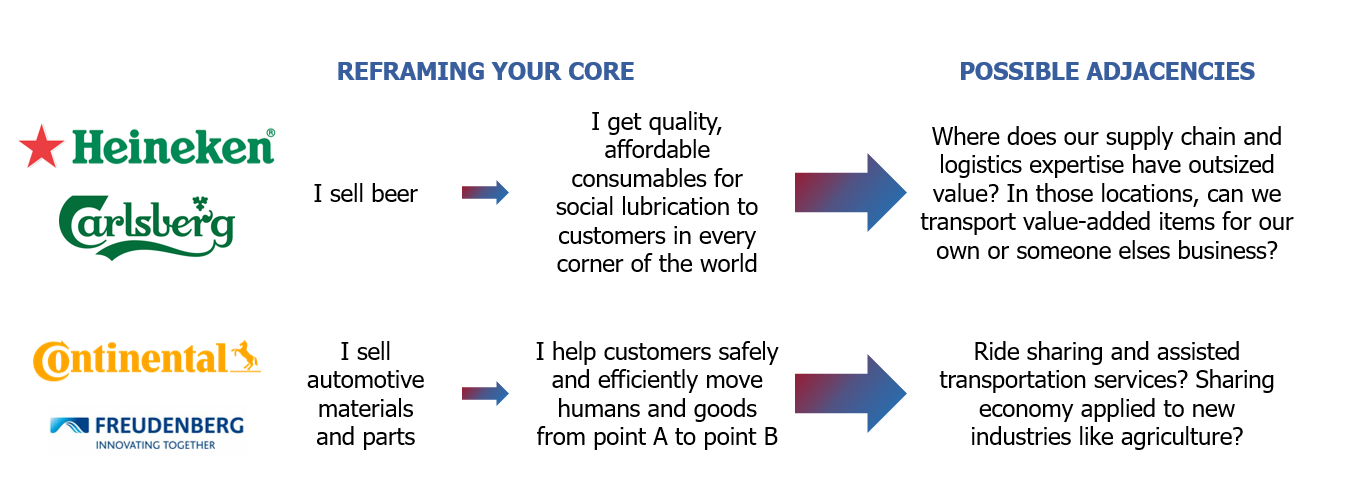 REFRAMING YOUR CORE

POSSIBLE ADJACENCIES

Heineken®

Carlsberg

I sell beer

I get quality, affordable consumables for social lubrication to customers in every corner of the world

Where does our supply chain and logistics expertise have outsized value? In those locations, can we transport value-added items for our own or someone elses business?

Continental

FREUDENBERG
INNOVATING TOGETHER

I sell automotive materials and parts

I help customers safely and efficiently move humans and goods from point A to point B

Ride sharing and assisted transportation services? Sharing economy applied to new industries like agriculture?